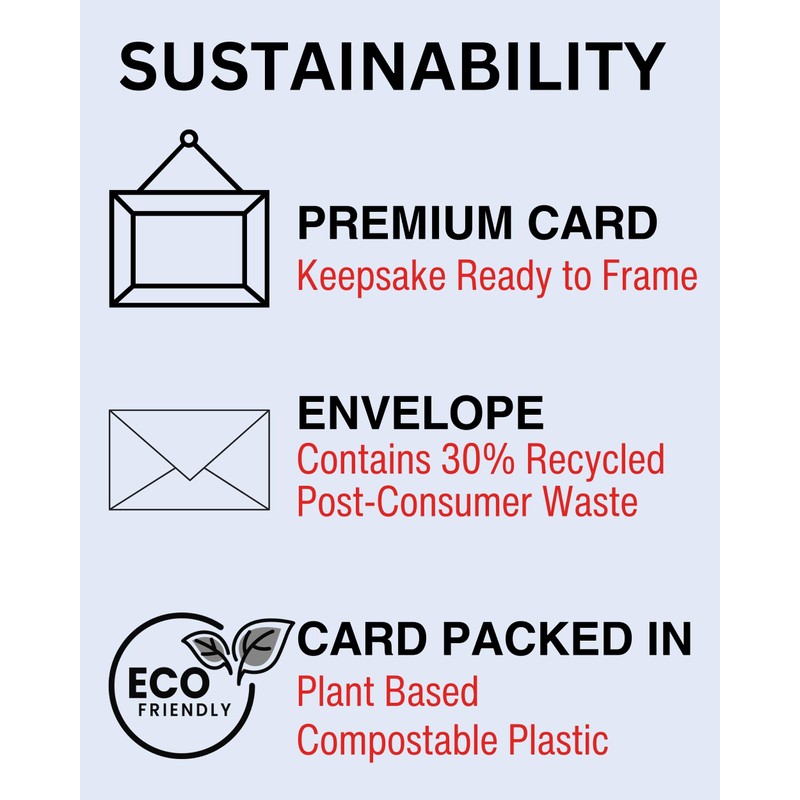 SUSTAINABILITY

PREMIUM CARD
Keepsake Ready to Frame

ENVELOPE
Contains 30% Recycled Post-Consumer Waste

ECO FRIENDLY

CARD PACKED IN
Plant Based Compostable Plastic